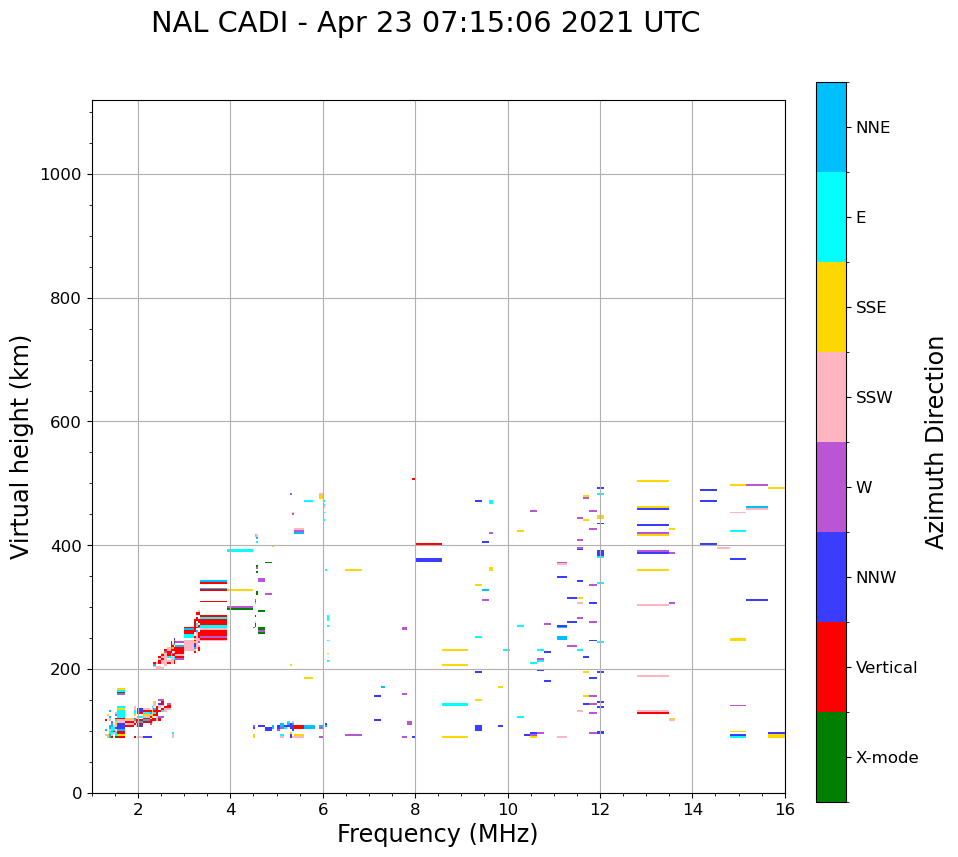 NAL CADI - Apr 23 07:15:06 2021 UTC

Virtual height (km)

1000
800
600
400
200
0

2
4
6
8
10
12
14
16

Frequency (MHz)

NNE
E
SSE
SSW
W
NNW
Vertical
X-mode

Azimuth Direction